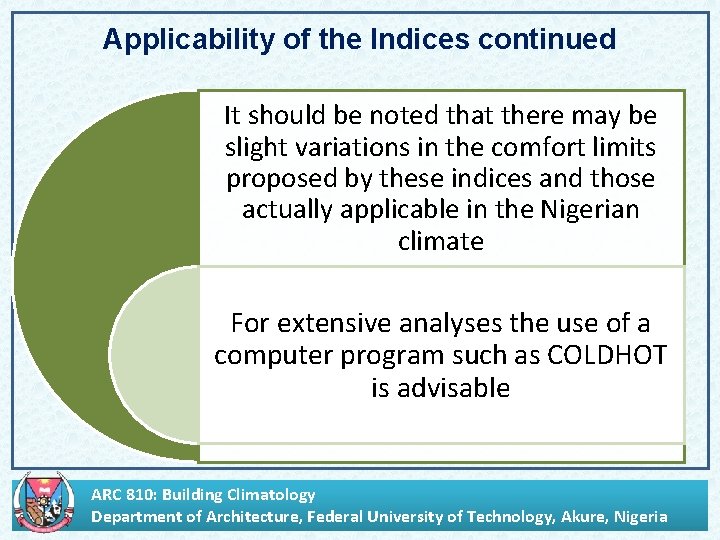 Applicability of the Indices continued

It should be noted that there may be slight variations in the comfort limits proposed by these indices and those actually applicable in the Nigerian climate

For extensive analyses the use of a computer program such as COLDHOT is advisable

ARC 810: Building Climatology
Department of Architecture, Federal University of Technology, Akure, Nigeria